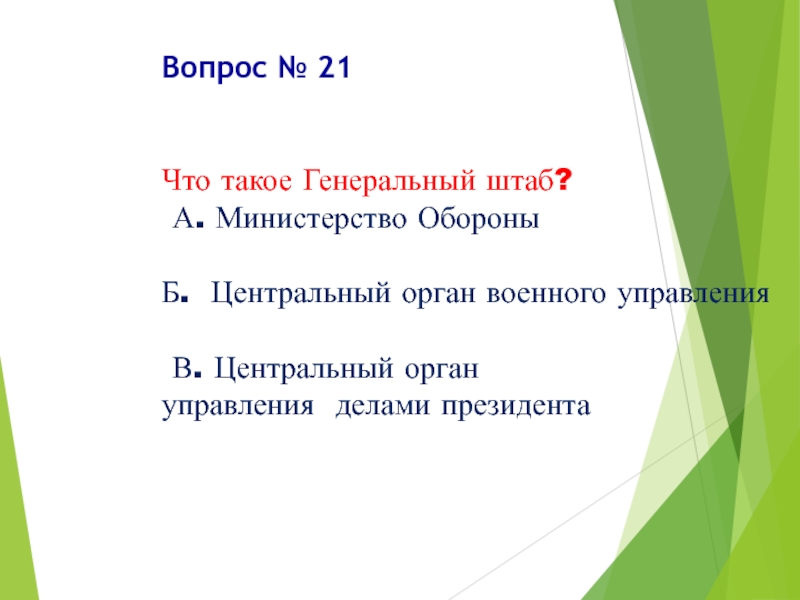 Вопрос № 21

Что такое Генеральный штаб?
А. Министерство Обороны

Б. Центральный орган военного управления

В. Центральный орган управления делами президента